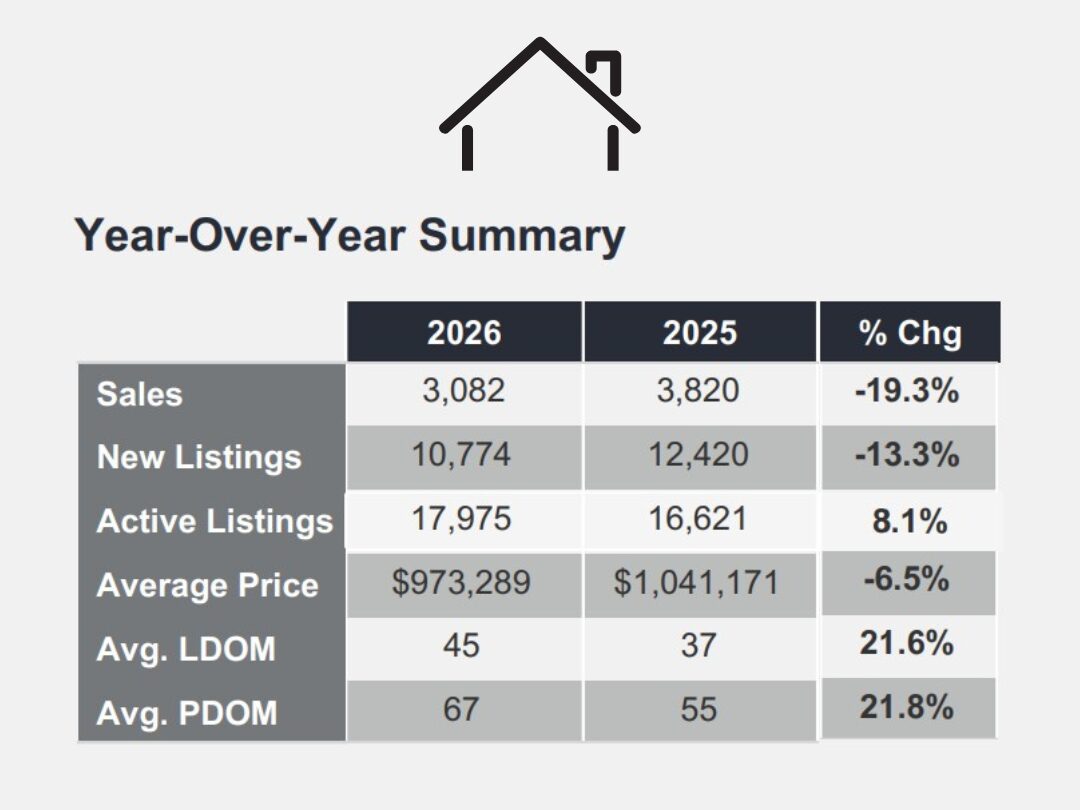 Year-Over-Year Summary

| | 2026 | 2025 | % Chg |
|---|---|---|---|
| Sales | 3,082 | 3,820 | -19.3% |
| New Listings | 10,774 | 12,420 | -13.3% |
| Active Listings | 17,975 | 16,621 | 8.1% |
| Average Price | \$973,289 | \$1,041,171 | -6.5% |
| Avg. LDOM | 45 | 37 | 21.6% |
| Avg. PDOM | 67 | 55 | 21.8% |